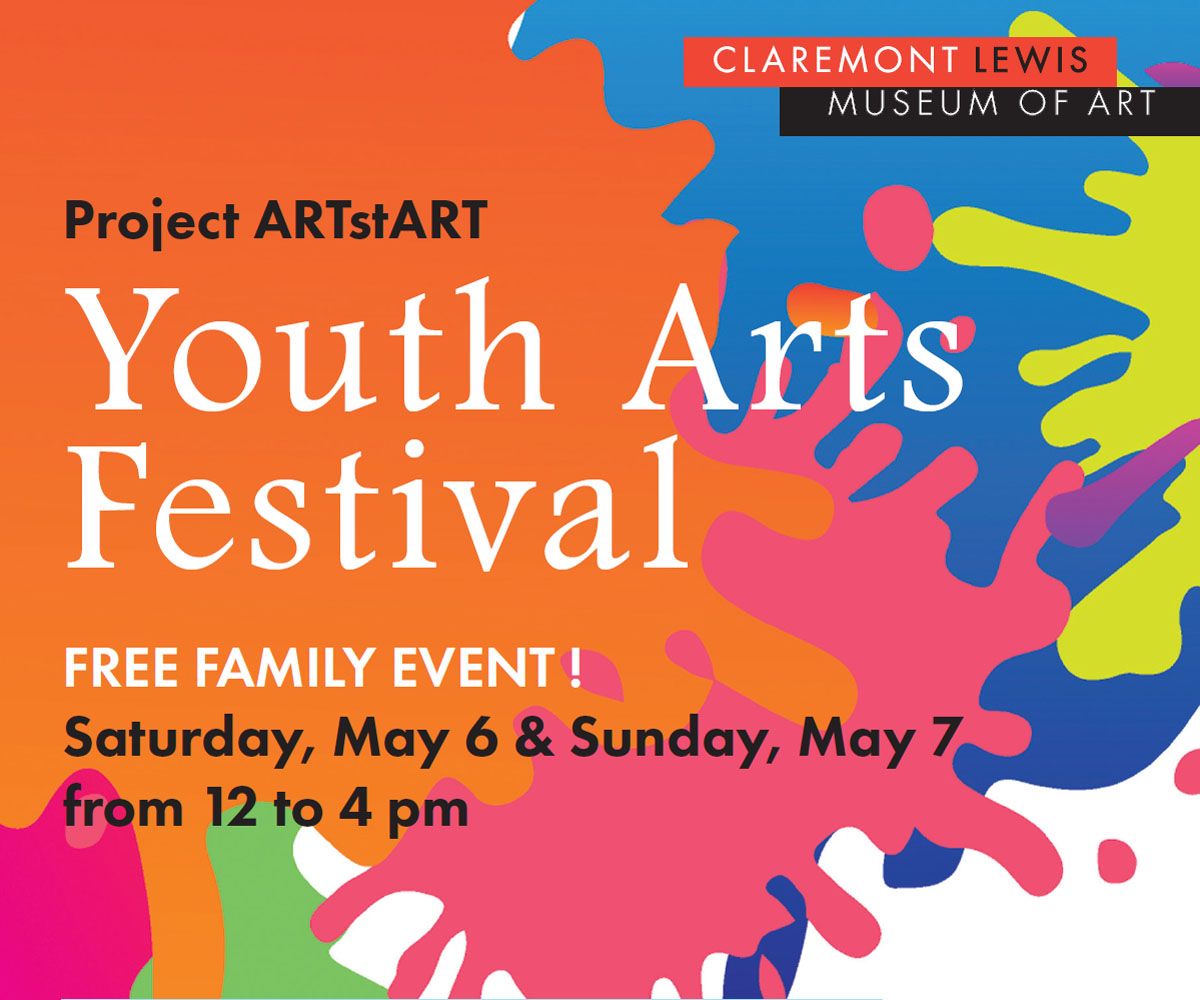 CLAREMONT LEWIS
MUSEUM OF ART

Project ARTstART

Youth Arts Festival

FREE FAMILY EVENT !
Saturday, May 6 & Sunday, May 7
from 12 to 4 pm